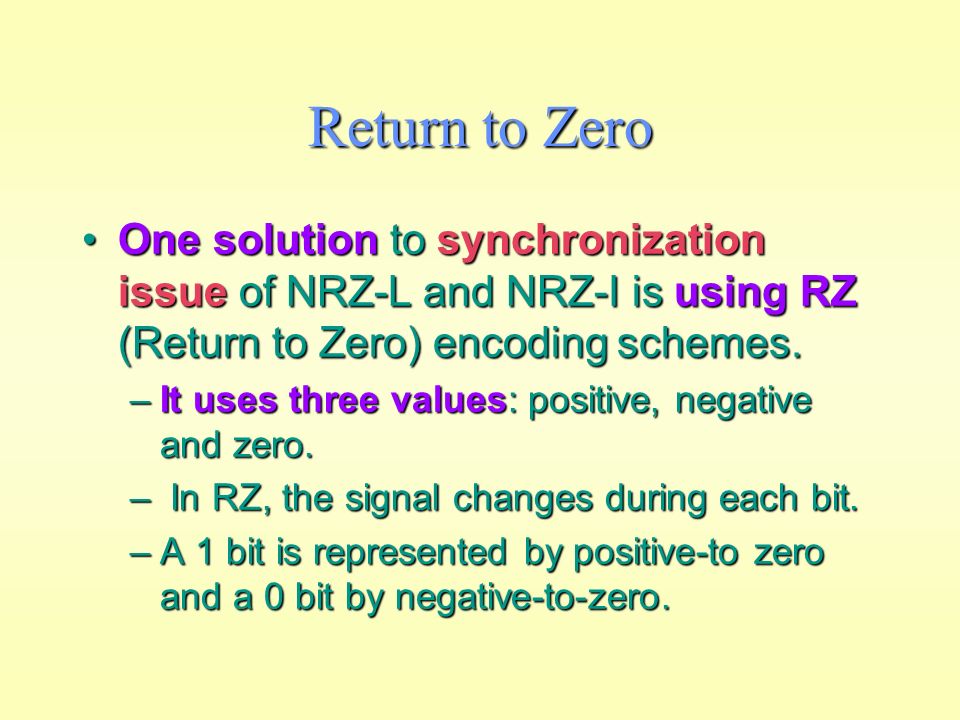 Return to Zero

• One solution to synchronization issue of NRZ-L and NRZ-I is using RZ (Return to Zero) encoding schemes.

– It uses three values: positive, negative and zero.

– In RZ, the signal changes during each bit.

– A 1 bit is represented by positive-to zero and a 0 bit by negative-to-zero.